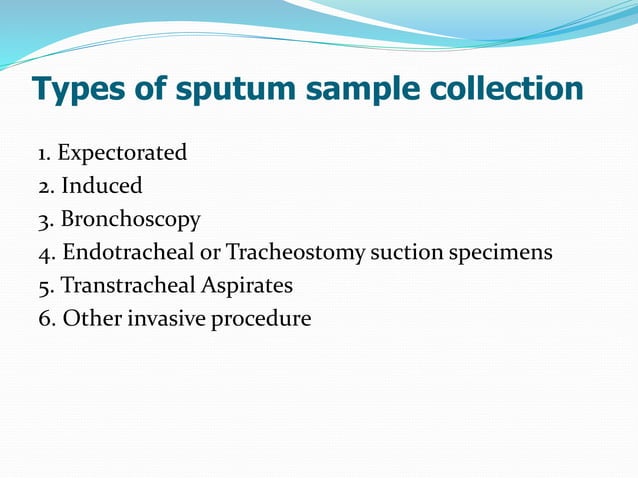 Types of sputum sample collection

1. Expectorated
2. Induced
3. Bronchoscopy
4. Endotracheal or Tracheostomy suction specimens
5. Transtracheal Aspirates
6. Other invasive procedure